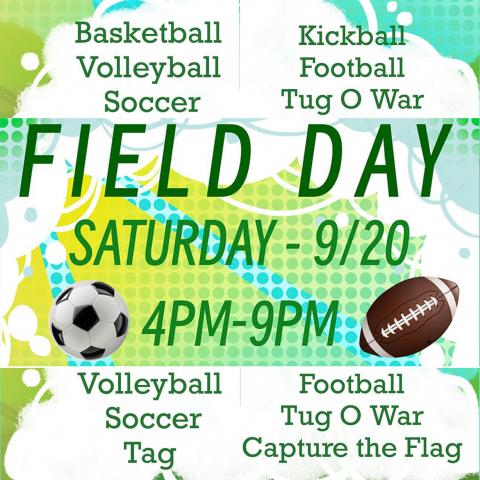 Basketball
Volleyball
Soccer

Kickball
Football
Tug O War

FIELD DAY

SATURDAY - 9/20

4PM-9PM

Volleyball
Soccer
Tag

Football
Tug O War
Capture the Flag